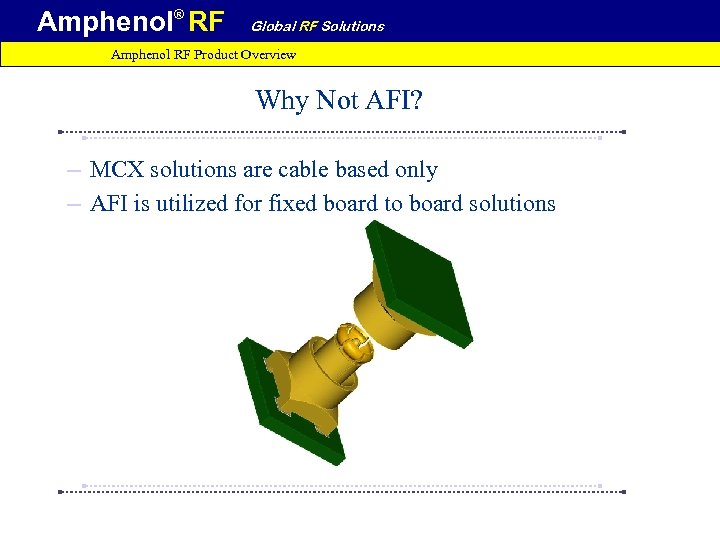 Amphenol® RF Global RF Solutions

Amphenol RF Product Overview

Why Not AFI?

– MCX solutions are cable based only
– AFI is utilized for fixed board to board solutions